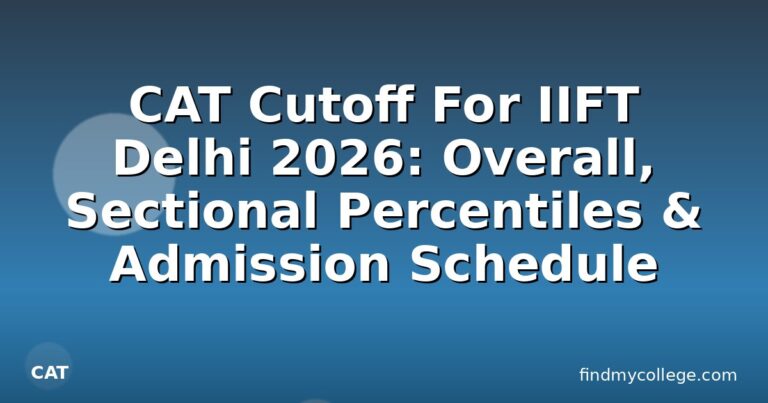 CAT Cutoff For IIFT Delhi 2026: Overall, Sectional Percentiles & Admission Schedule

CAT

findmycollege.com